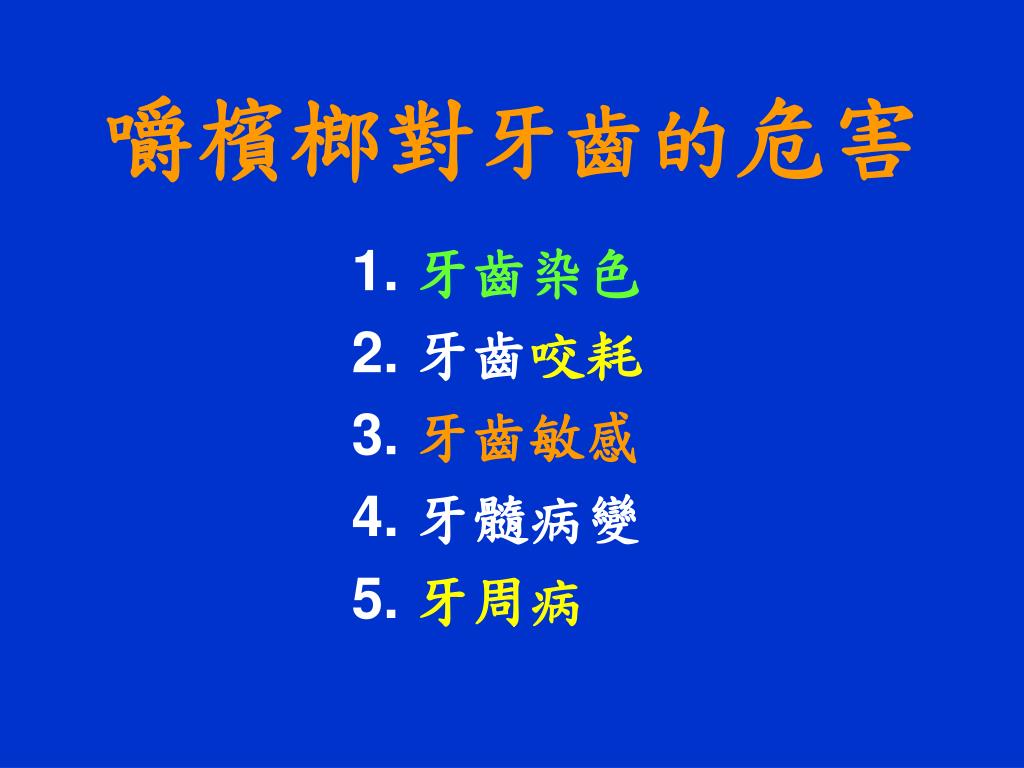 嚼檳榔對牙齒的危害

1. 牙齒染色
2. 牙齒咬耗
3. 牙齒敏感
4. 牙髓病變
5. 牙周病